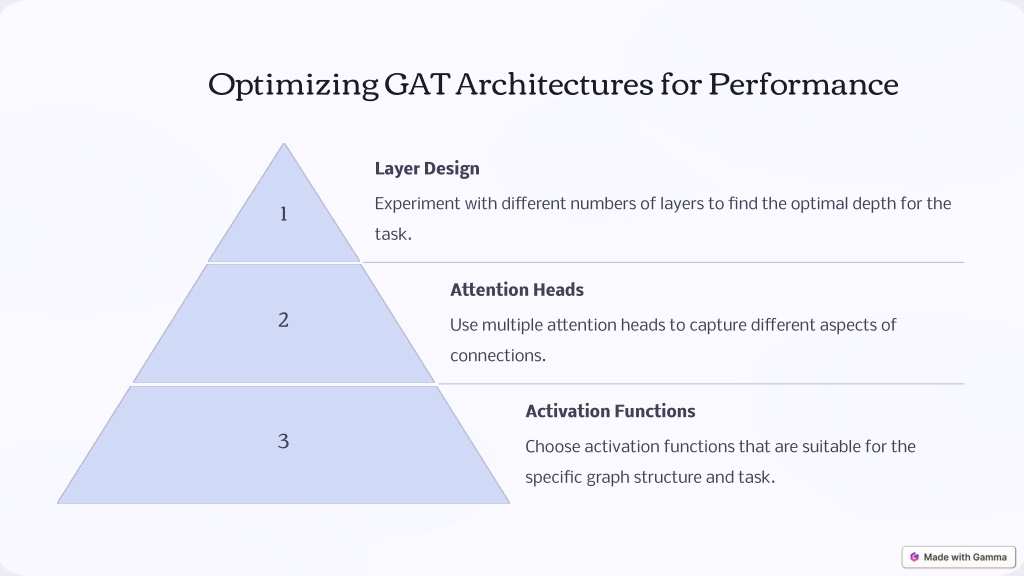 Optimizing GAT Architectures for Performance

1

Layer Design

Experiment with different numbers of layers to find the optimal depth for the task.

2

Attention Heads

Use multiple attention heads to capture different aspects of connections.

3

Activation Functions

Choose activation functions that are suitable for the specific graph structure and task.

Made with Gamma